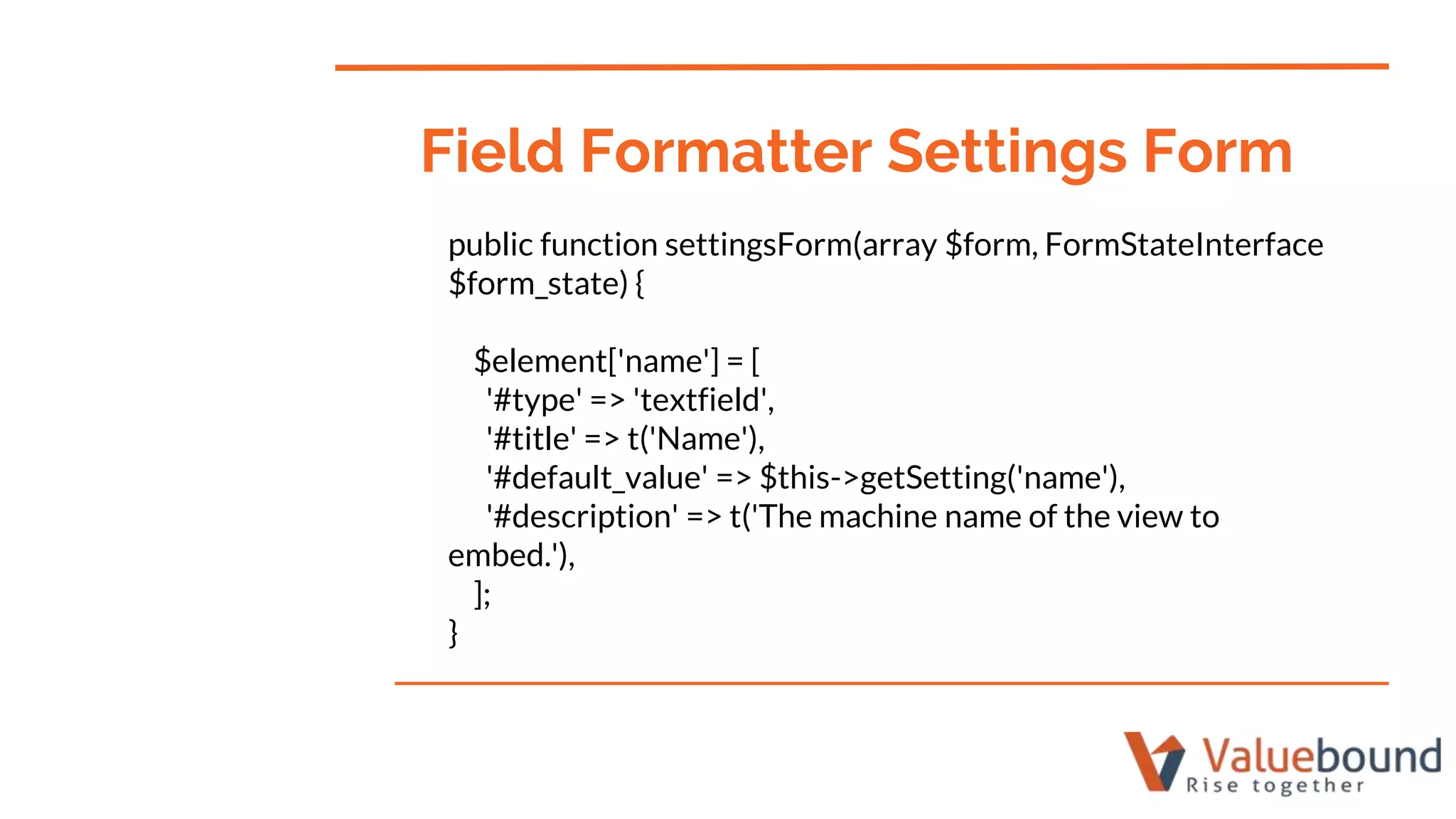 Field Formatter Settings Form

public function settingsForm(array $form, FormStateInterface $form_state) {

  $element['name'] = [
   '#type' => 'textfield',
   '#title' => t('Name'),
   '#default_value' => $this->getSetting('name'),
   '#description' => t('The machine name of the view to embed.'),
  ];
}

Valuebound
Rise together